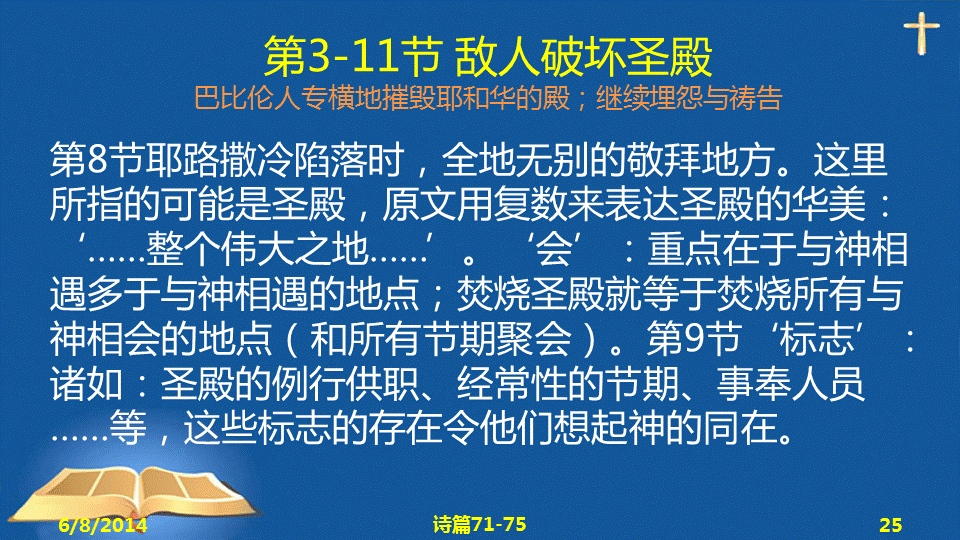 第3-11节 敌人破坏圣殿
巴比伦人专横地摧毁耶和华的殿；继续埋怨与祷告

第8节耶路撒冷陷落时，全地无别的敬拜地方。这里所指的可能是圣殿，原文用复数来表达圣殿的华美：‘……整个伟大之地……’。‘会’：重点在于与神相遇多于与神相遇的地点；焚烧圣殿就等于焚烧所有与神相会的地点（和所有节期聚会）。第9节‘标志’：诸如：圣殿的例行供职、经常性的节期、事奉人员……等，这些标志的存在令他们想起神的同在。

6/8/2014
诗篇71-75
25